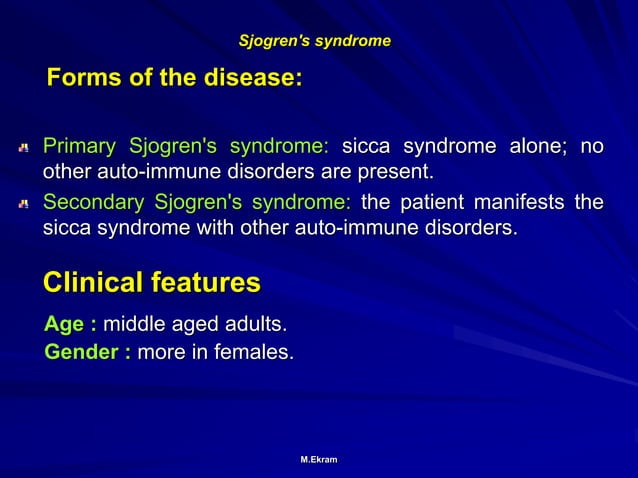 Sjogren's syndrome

Forms of the disease:

Primary Sjogren's syndrome: sicca syndrome alone; no other auto-immune disorders are present.

Secondary Sjogren's syndrome: the patient manifests the sicca syndrome with other auto-immune disorders.

Clinical features

Age : middle aged adults.
Gender : more in females.

M.Ekram